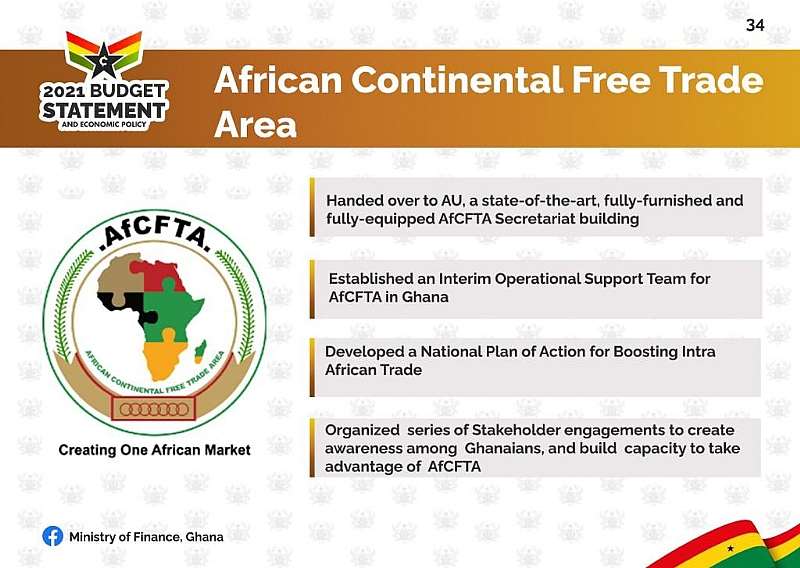 34

2021 BUDGET STATEMENT AND ECONOMIC POLICY

African Continental Free Trade Area

.AfCFTA.

AFRICAN CONTINENTAL FREE TRADE AREA

Creating One African Market

Handed over to AU, a state-of-the-art, fully-furnished and fully-equipped AfCFTA Secretariat building

Established an Interim Operational Support Team for AfCFTA in Ghana

Developed a National Plan of Action for Boosting Intra African Trade

Organized series of Stakeholder engagements to create awareness among Ghanaians, and build capacity to take advantage of AfCFTA

Ministry of Finance, Ghana